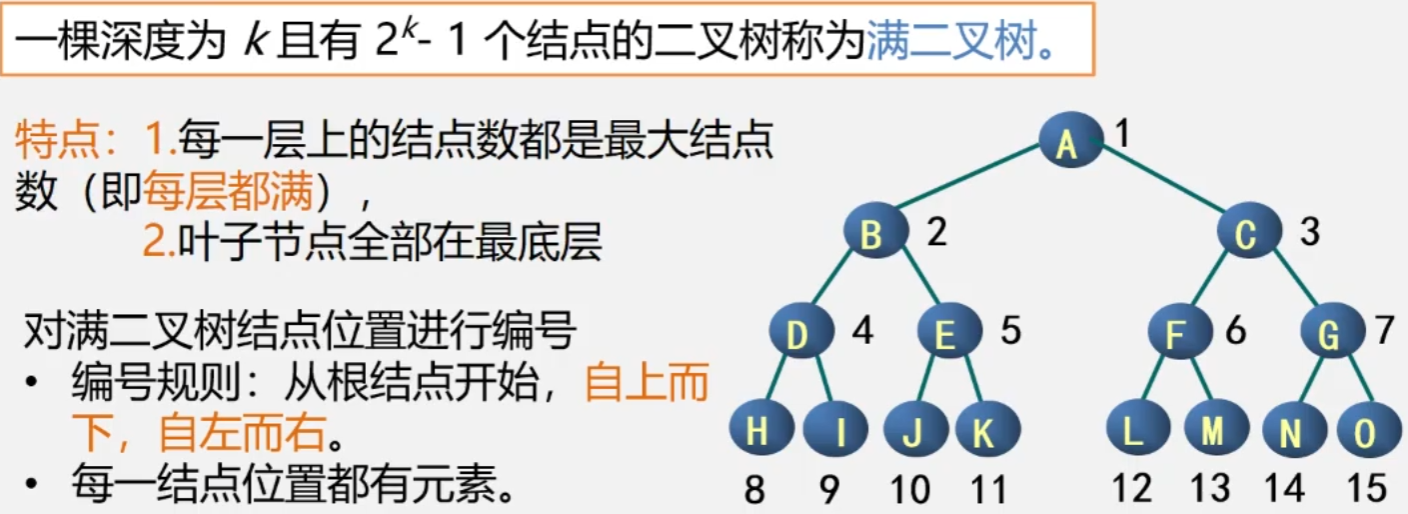 一棵深度为 $k$ 且有 $2^k-1$ 个结点的二叉树称为满二叉树。

特点：1.每一层上的结点数都是最大结点数（即每层都满），
2.叶子节点全部在最底层

对满二叉树结点位置进行编号
• 编号规则：从根结点开始，自上而下，自左而右。
• 每一结点位置都有元素。

A 1
B 2
C 3
D 4
E 5
F 6
G 7
H I J K L M N O
8 9 10 11 12 13 14 15